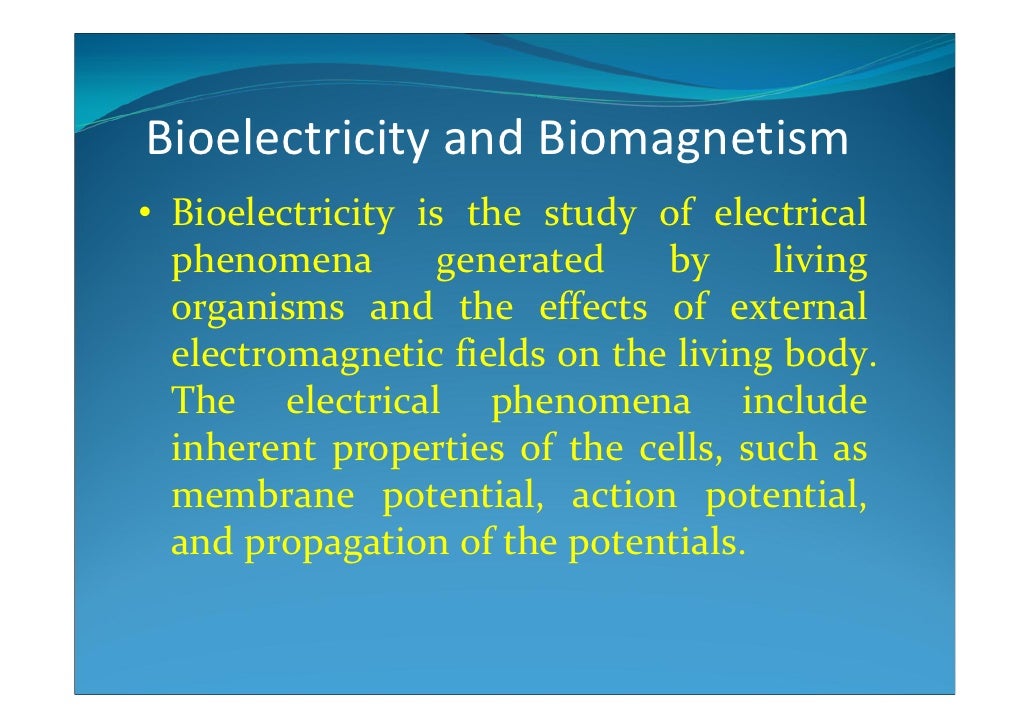 Bioelectricity and Biomagnetism

• Bioelectricity is the study of electrical phenomena generated by living organisms and the effects of external electromagnetic fields on the living body. The electrical phenomena include inherent properties of the cells, such as membrane potential, action potential, and propagation of the potentials.